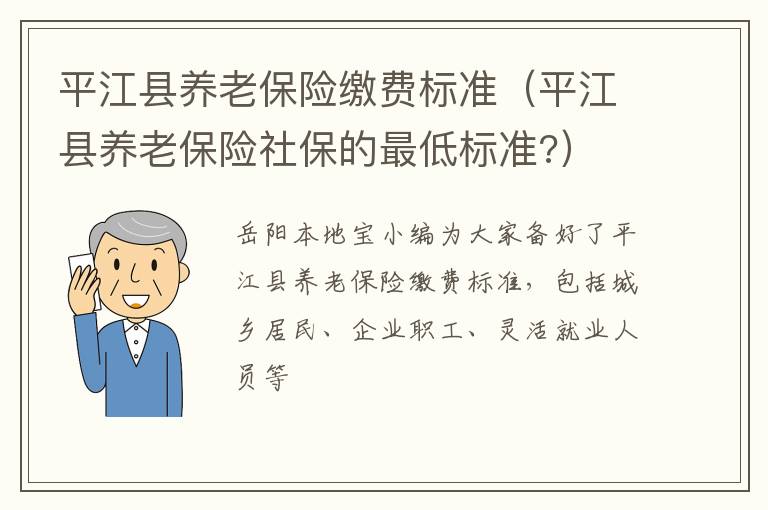 平江县养老保险缴费标准（平江县养老保险社保的最低标准?）

岳阳本地宝小编为大家备好了平江县养老保险缴费标准，包括城乡居民、企业职工、灵活就业人员等